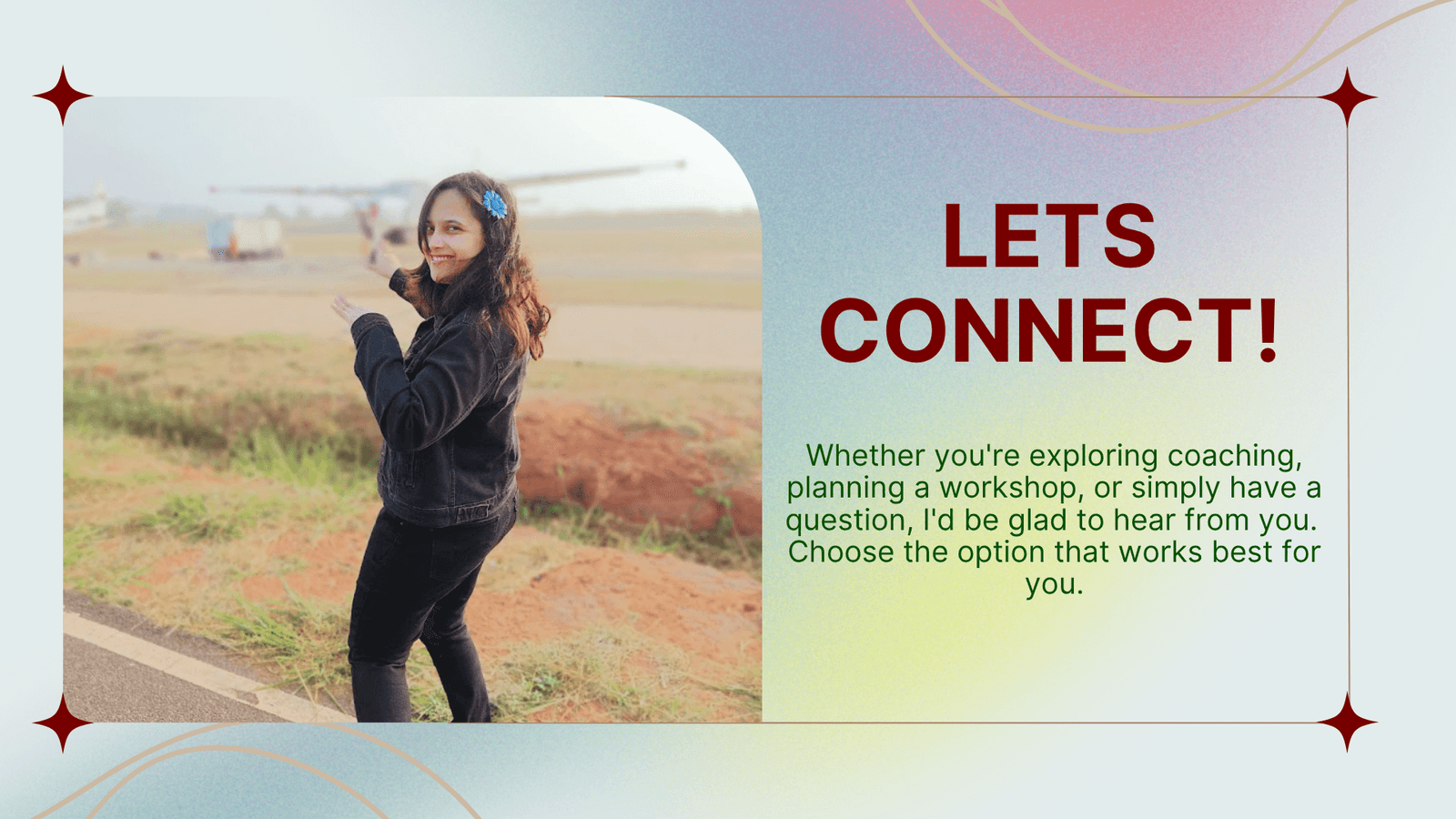 LETS CONNECT!

Whether you're exploring coaching, planning a workshop, or simply have a question, I'd be glad to hear from you. Choose the option that works best for you.